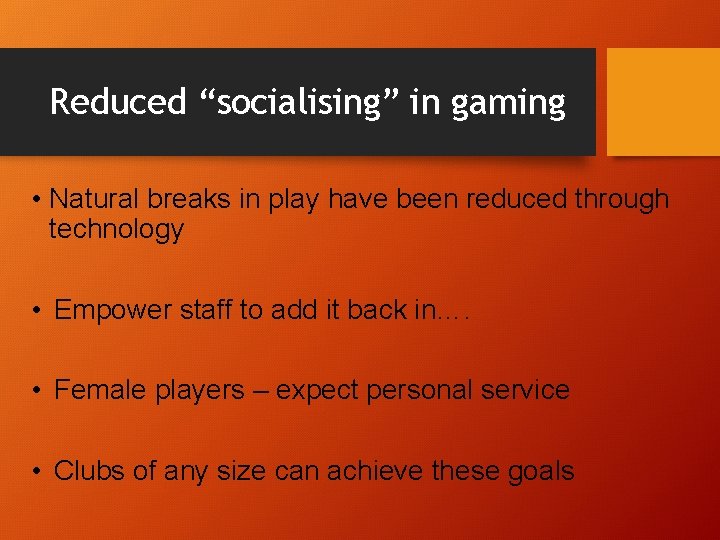 Reduced “socialising” in gaming

• Natural breaks in play have been reduced through technology

• Empower staff to add it back in….

• Female players – expect personal service

• Clubs of any size can achieve these goals